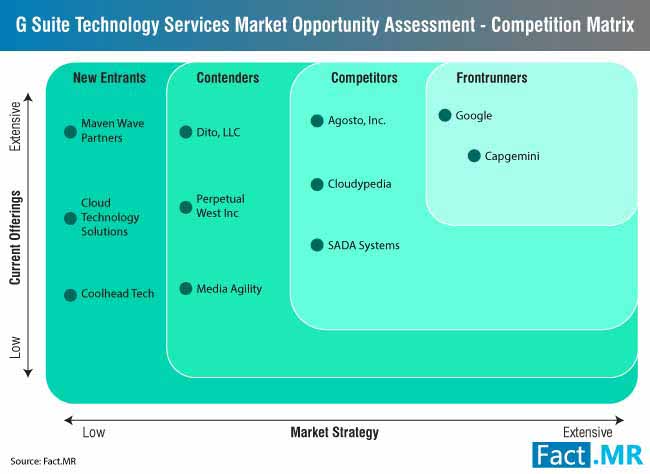 G Suite Technology Services Market Opportunity Assessment - Competition Matrix

Extensive
Current Offerings
Low

New Entrants
Maven Wave Partners
Cloud Technology Solutions
Coolhead Tech

Contenders
Dito, LLC
Perpetual West Inc
Media Agility

Competitors
Agosto, Inc.
Cloudypedia
SADA Systems

Frontrunners
Google
Capgemini

Low
Market Strategy
Extensive

Source: Fact.MR

Fact.MR